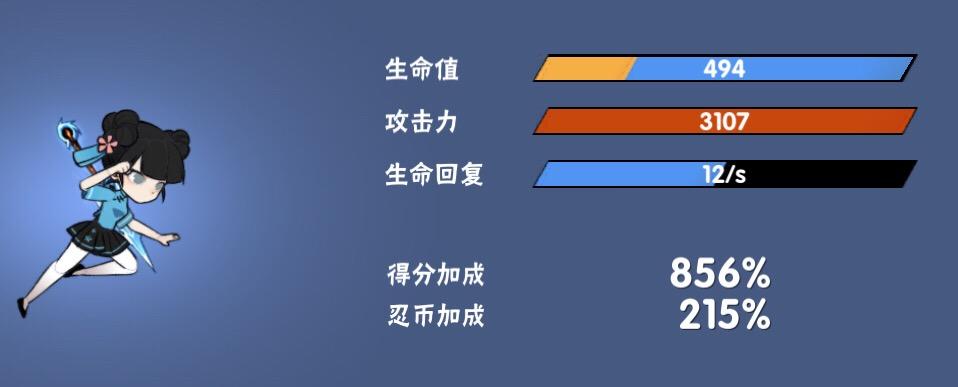 生命值 494

攻击力 3107

生命回复 12/s

得分加成 856%

忍币加成 215%